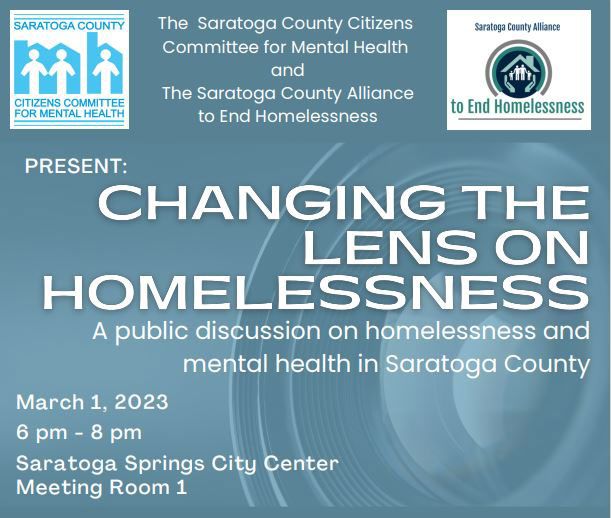 SARATOGA COUNTY
mh
CITIZENS COMMITTEE FOR MENTAL HEALTH

The Saratoga County Citizens Committee for Mental Health and The Saratoga County Alliance to End Homelessness

Saratoga County Alliance
to End Homelessness

PRESENT:

CHANGING THE LENS ON HOMELESSNESS

A public discussion on homelessness and mental health in Saratoga County

March 1, 2023

6 pm - 8 pm

Saratoga Springs City Center Meeting Room 1